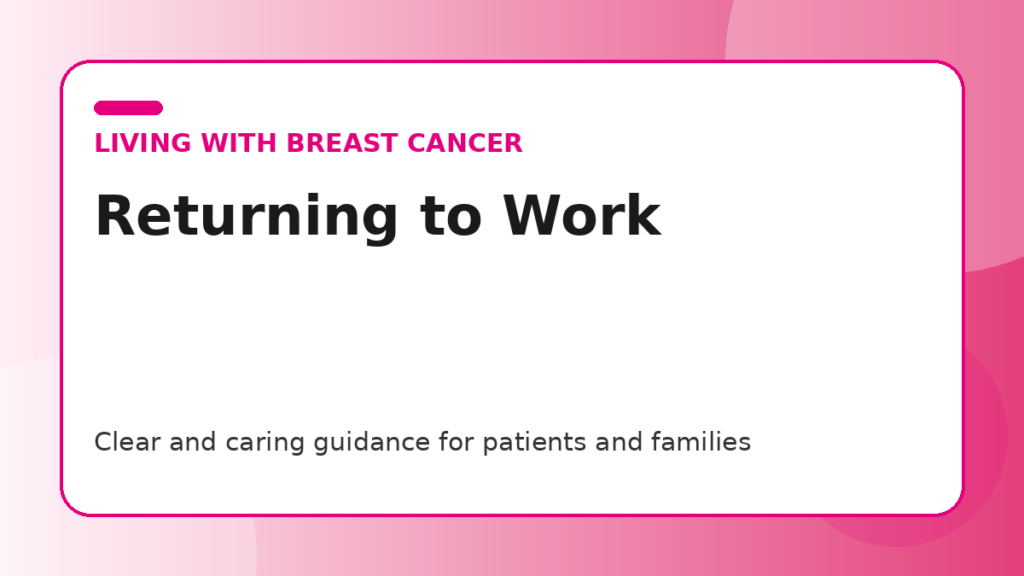 LIVING WITH BREAST CANCER

Returning to Work

Clear and caring guidance for patients and families